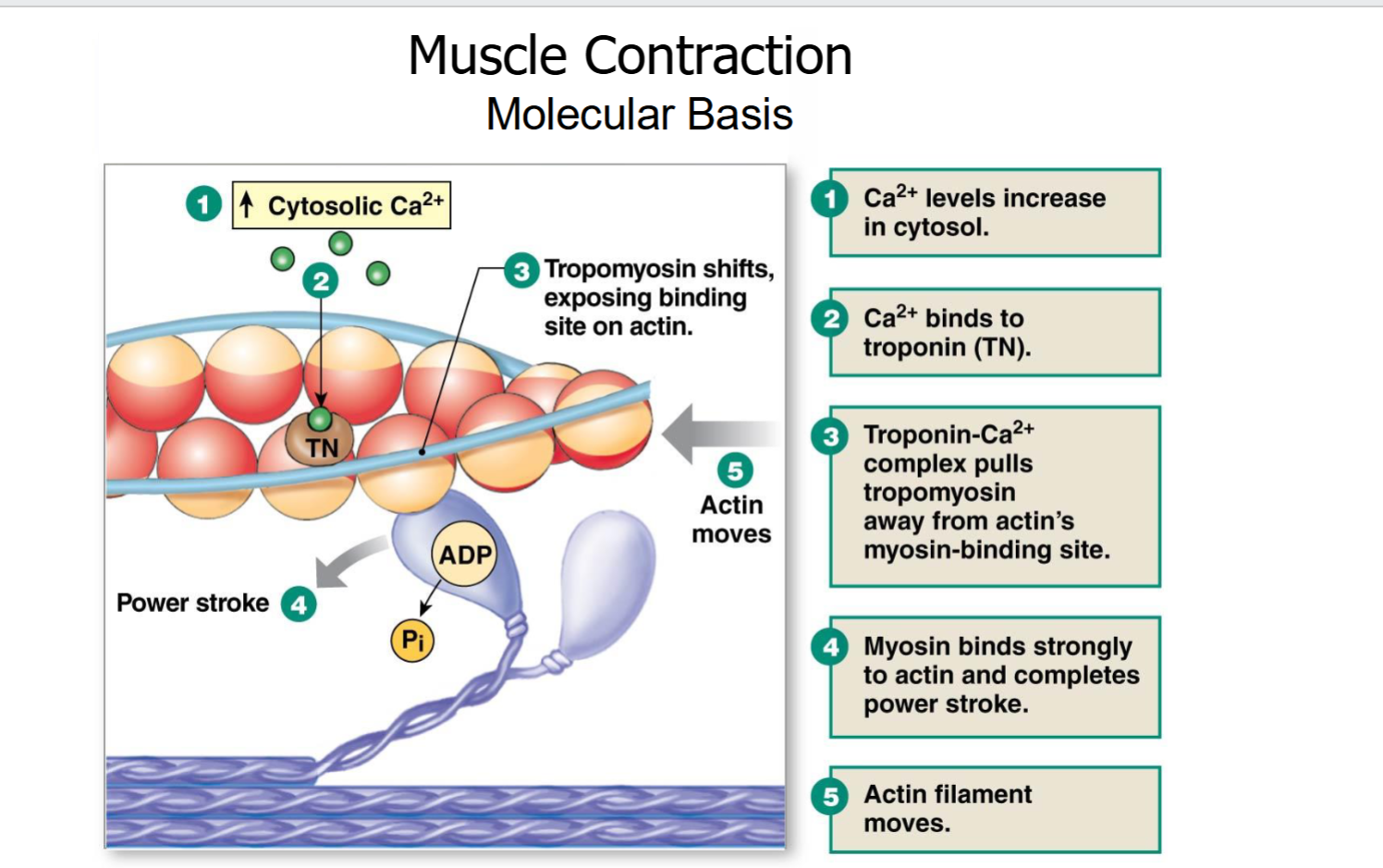 Muscle Contraction
Molecular Basis

1 ↑ Cytosolic $Ca^{2+}$

2

3 Tropomyosin shifts, exposing binding site on actin.

TN

5 Actin moves

ADP

Power stroke 4

$P_i$

1 $Ca^{2+}$ levels increase in cytosol.

2 $Ca^{2+}$ binds to troponin (TN).

3 Troponin-$Ca^{2+}$ complex pulls tropomyosin away from actin's myosin-binding site.

4 Myosin binds strongly to actin and completes power stroke.

5 Actin filament moves.